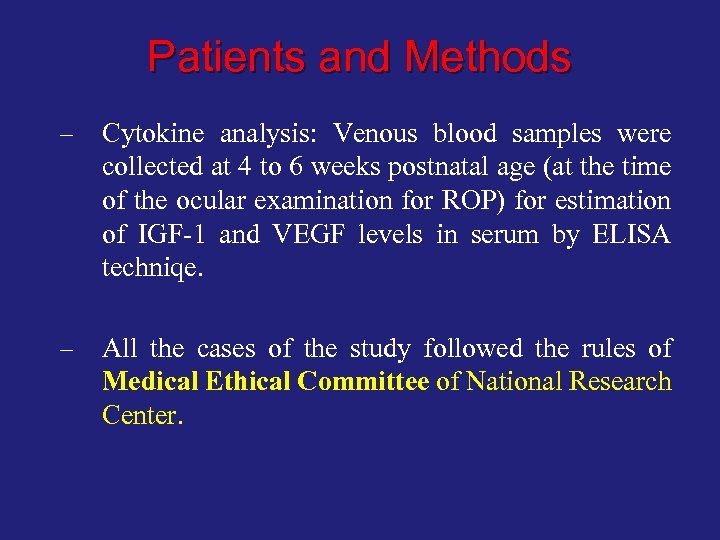 Patients and Methods

– Cytokine analysis: Venous blood samples were collected at 4 to 6 weeks postnatal age (at the time of the ocular examination for ROP) for estimation of IGF-1 and VEGF levels in serum by ELISA techniqe.

– All the cases of the study followed the rules of Medical Ethical Committee of National Research Center.